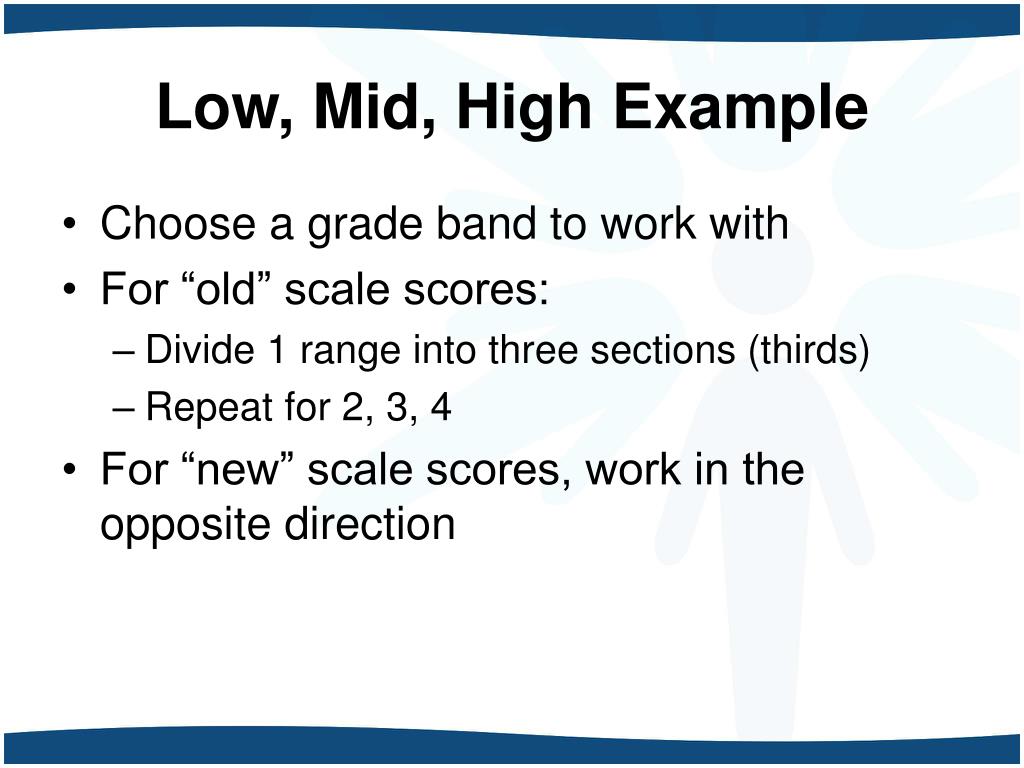 Low, Mid, High Example

• Choose a grade band to work with
• For “old” scale scores:
– Divide 1 range into three sections (thirds)
– Repeat for 2, 3, 4
• For “new” scale scores, work in the opposite direction